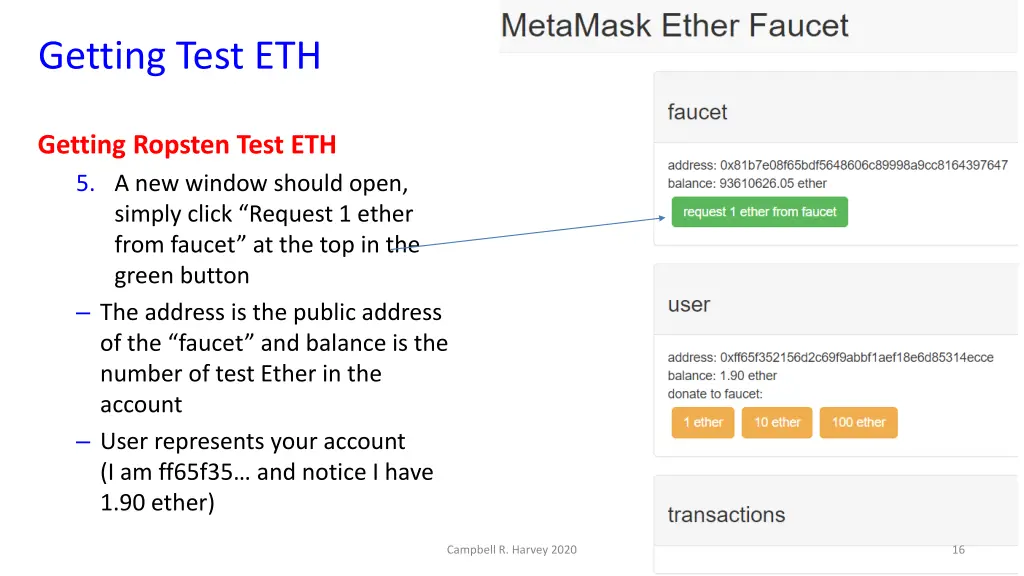 Getting Test ETH

Getting Ropsten Test ETH

5. A new window should open, simply click “Request 1 ether from faucet” at the top in the green button

– The address is the public address of the “faucet” and balance is the number of test Ether in the account

– User represents your account (I am ff65f35… and notice I have 1.90 ether)

MetaMask Ether Faucet

faucet

address: 0x81b7e08f65bdf5648606c89998a9cc8164397647
balance: 93610626.05 ether

request 1 ether from faucet

user

address: 0xff65f352156d2c69f9abbf1aef18e6d85314ecce
balance: 1.90 ether
donate to faucet:

1 ether

10 ether

100 ether

transactions

Campbell R. Harvey 2020

16